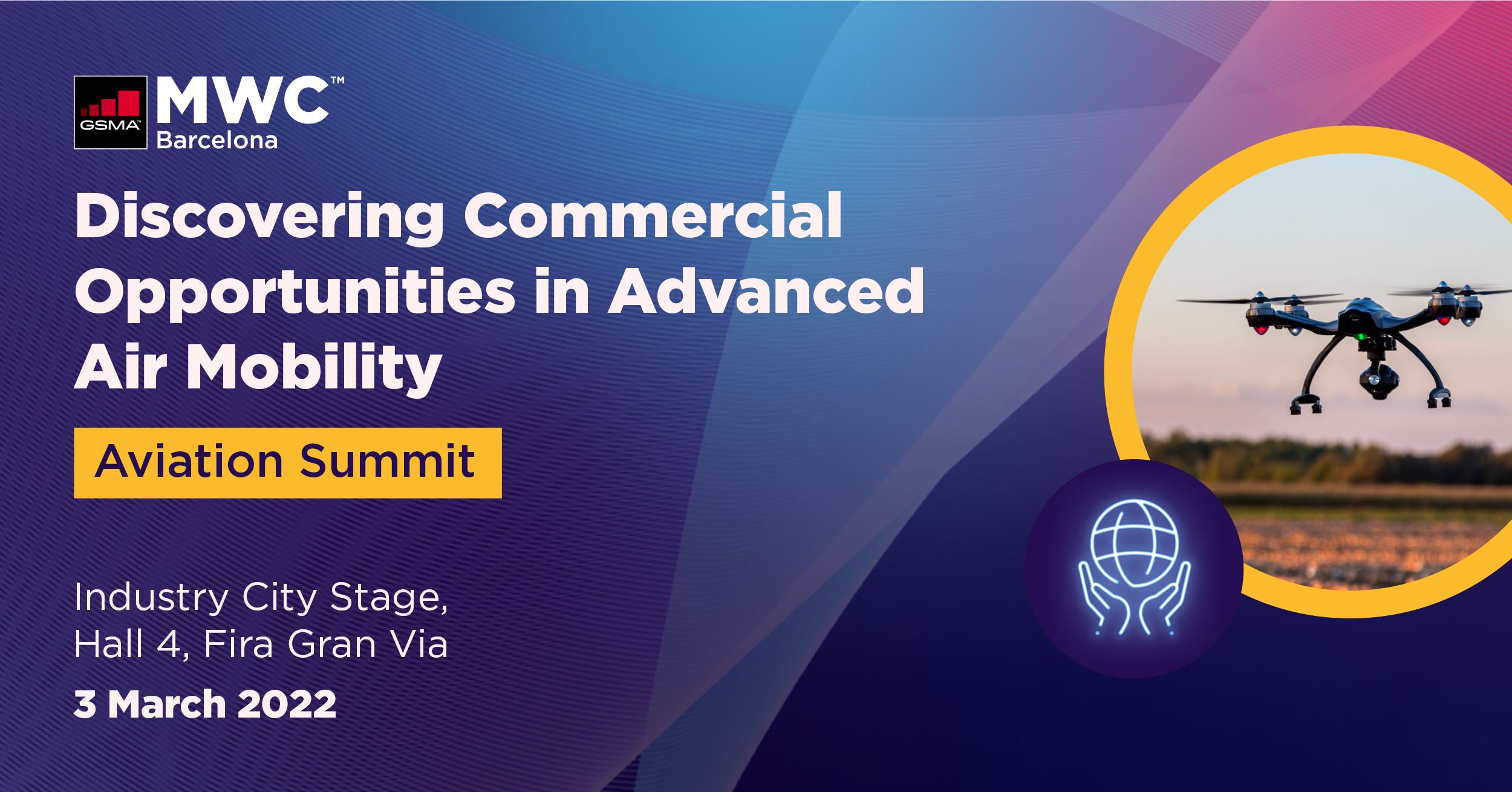 GSMA MWC™ Barcelona

Discovering Commercial Opportunities in Advanced Air Mobility

Aviation Summit

Industry City Stage, Hall 4, Fira Gran Via

3 March 2022